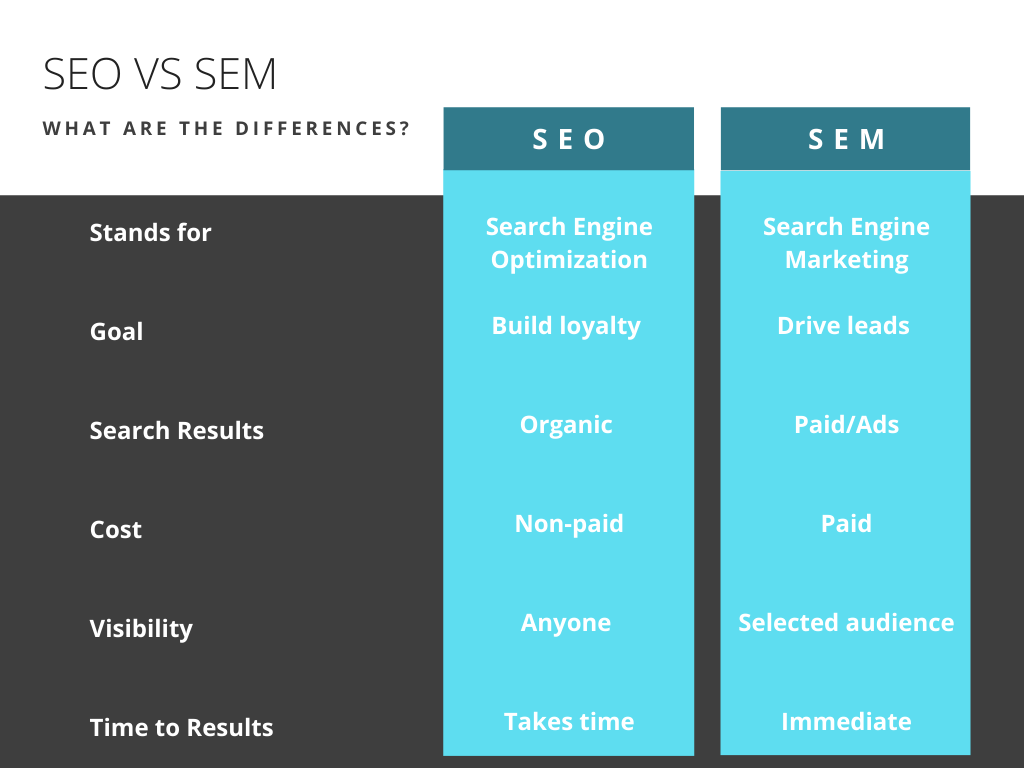 SEO VS SEM

WHAT ARE THE DIFFERENCES?

| | SEO | SEM |
|---|---|---|
| Stands for | Search Engine Optimization | Search Engine Marketing |
| Goal | Build loyalty | Drive leads |
| Search Results | Organic | Paid/Ads |
| Cost | Non-paid | Paid |
| Visibility | Anyone | Selected audience |
| Time to Results | Takes time | Immediate |